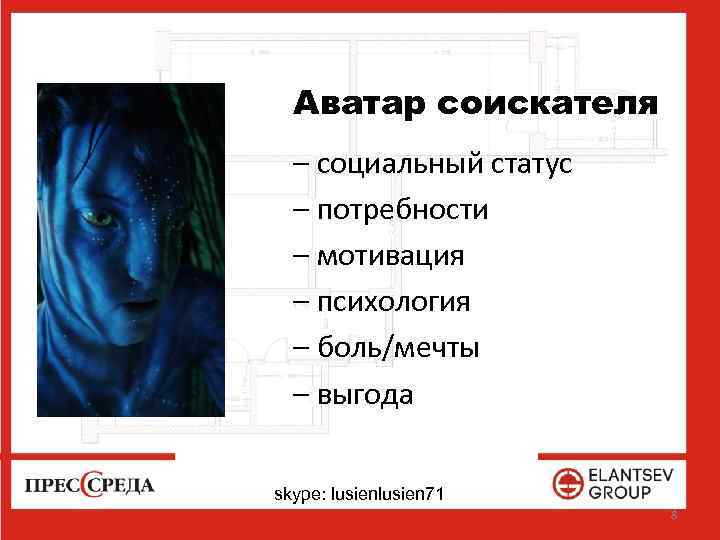 Аватар соискателя

– социальный статус
– потребности
– мотивация
– психология
– боль/мечты
– выгода

ПРЕССРЕДА

skype: lusienlusien71

ELANTSEV GROUP

8